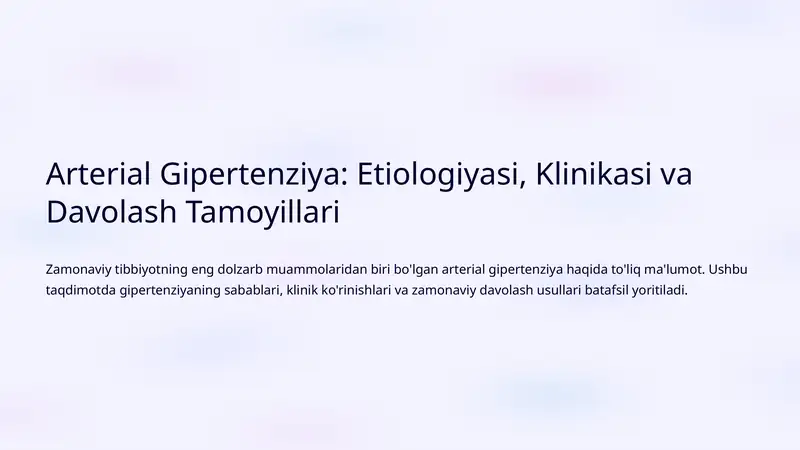 Arterial Gipertenziya: Etiologiyasi, Klinikasi va Davolash Tamoyillari

Zamonaviy tibbiyotning eng dolzarb muammolaridan biri bo'lgan arterial gipertenziya haqida to'liq ma'lumot. Ushbu taqdimotda gipertenziyaning sabablari, klinik ko'rinishlari va zamonaviy davolash usullari batafsil yoritiladi.